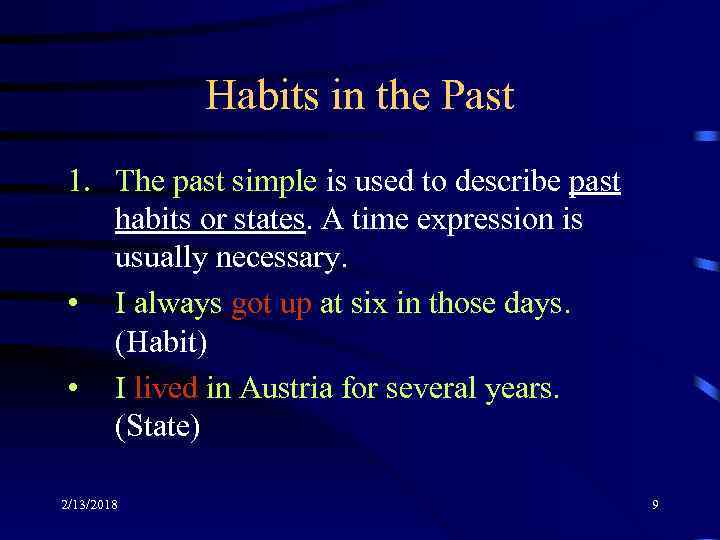 Habits in the Past

1. The past simple is used to describe past habits or states. A time expression is usually necessary.

• I always got up at six in those days. (Habit)

• I lived in Austria for several years. (State)

2/13/2018

9